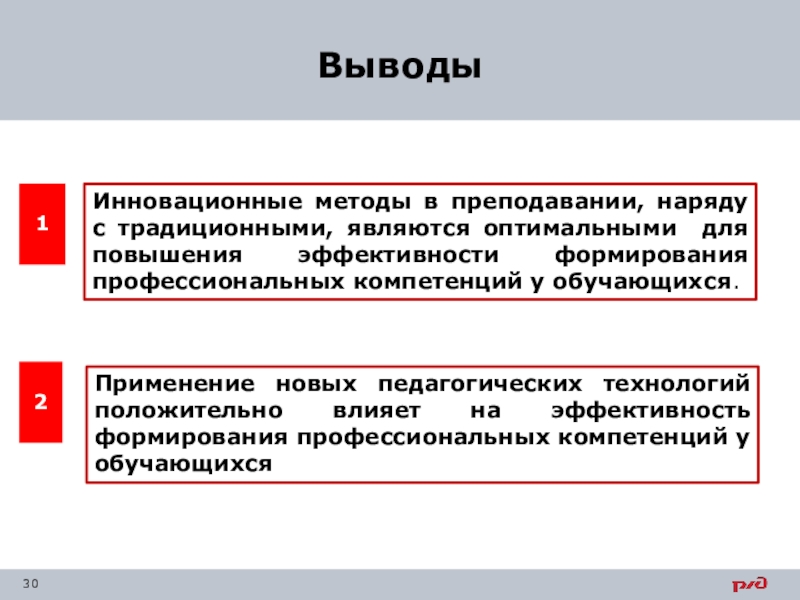 Выводы

1

Инновационные методы в преподавании, наряду с традиционными, являются оптимальными для повышения эффективности формирования профессиональных компетенций у обучающихся.

2

Применение новых педагогических технологий положительно влияет на эффективность формирования профессиональных компетенций у обучающихся

30

РЖД